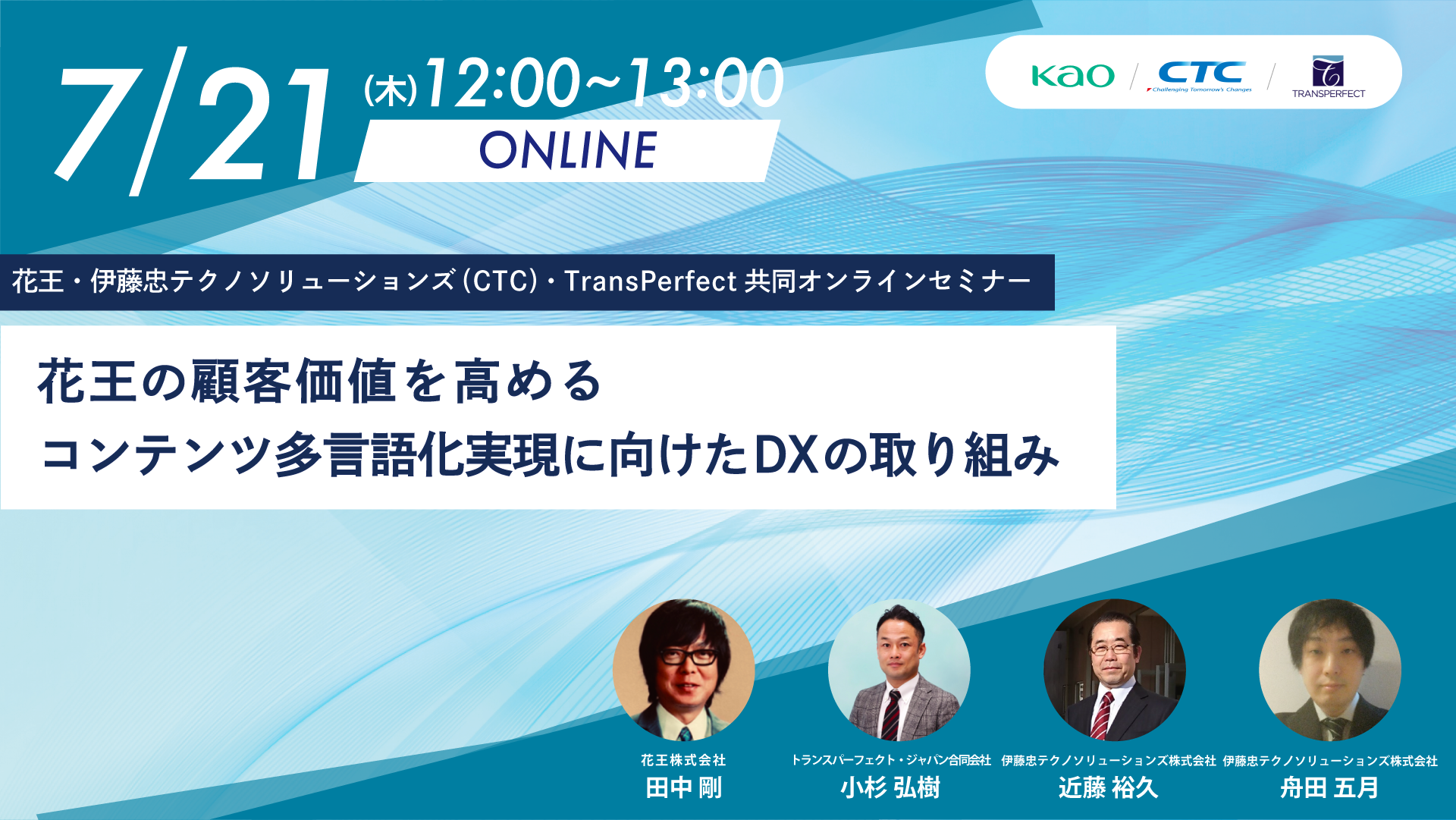 7/21 (木) 12:00~13:00

ONLINE

Kao / CTC Challenging Tomorrow's Changes / TRANSPERFECT

花王・伊藤忠テクノソリューションズ(CTC)・TransPerfect 共同オンラインセミナー

花王の顧客価値を高める
コンテンツ多言語化実現に向けたDXの取り組み

花王株式会社
田中 剛

トランスパーフェクト・ジャパン合同会社
小杉 弘樹

伊藤忠テクノソリューションズ株式会社
近藤 裕久

伊藤忠テクノソリューションズ株式会社
舟田 五月